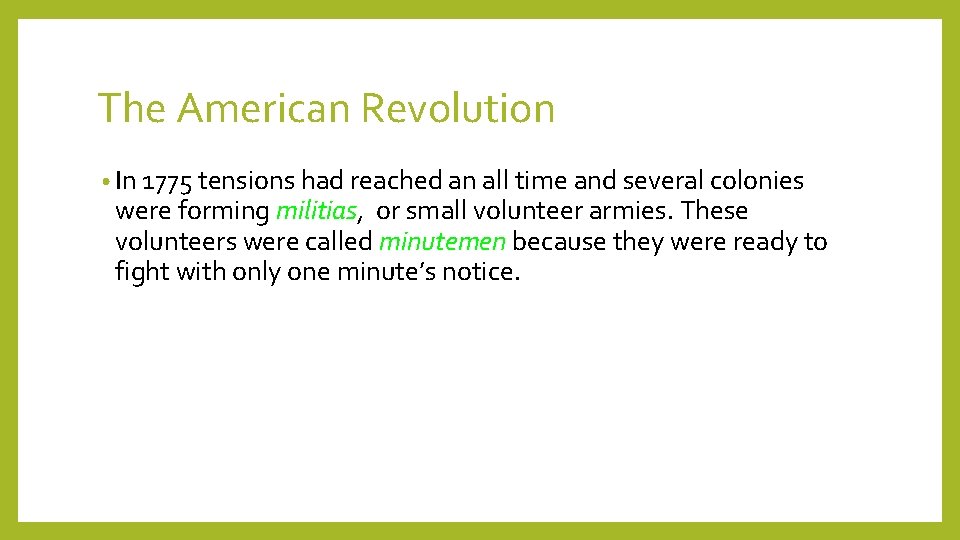 The American Revolution

• In 1775 tensions had reached an all time and several colonies were forming militias, or small volunteer armies. These volunteers were called minutemen because they were ready to fight with only one minute's notice.